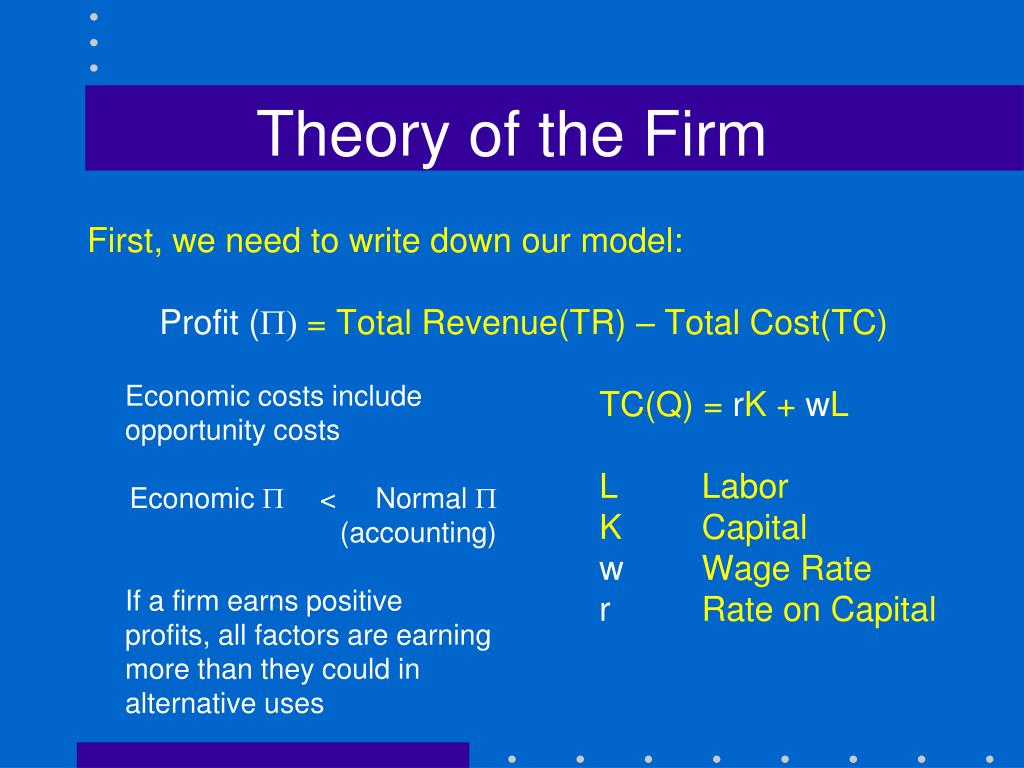 Theory of the Firm

First, we need to write down our model:

Profit ($\Pi$) = Total Revenue(TR) – Total Cost(TC)

Economic costs include opportunity costs

Economic $\Pi$ < Normal $\Pi$ (accounting)

If a firm earns positive profits, all factors are earning more than they could in alternative uses

TC(Q) = rK + wL

L Labor
K Capital
w Wage Rate
r Rate on Capital